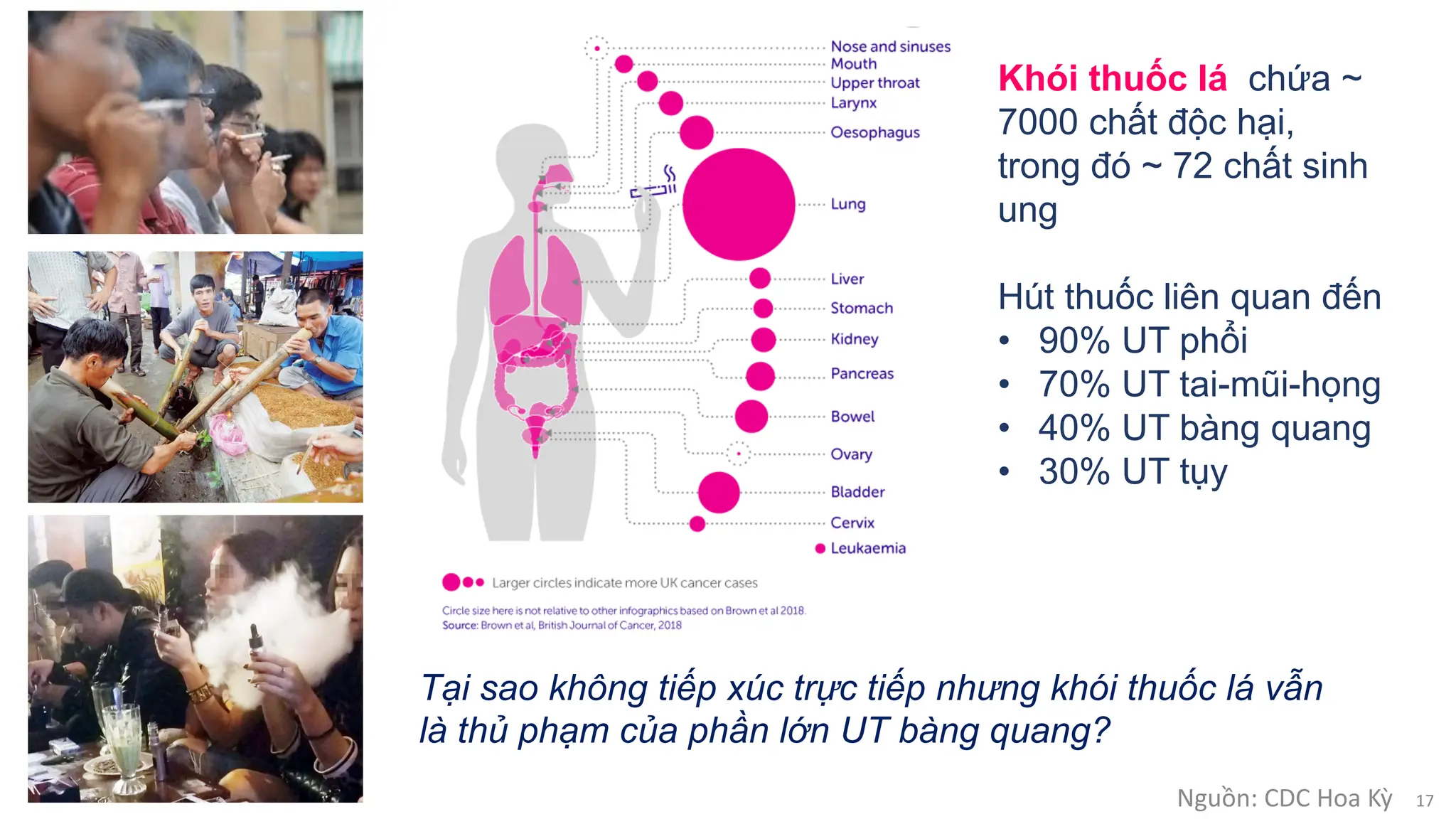 Nose and sinuses
Mouth
Upper throat
Larynx
Oesophagus
Lung
Liver
Stomach
Kidney
Pancreas
Bowel
Ovary
Bladder
Cervix
Leukaemia

Larger circles indicate more UK cancer cases

Circle size here is not relative to other infographics based on Brown et al 2018.
Source: Brown et al, British Journal of Cancer, 2018

Khói thuốc lá chứa ~ 7000 chất độc hại, trong đó ~ 72 chất sinh ung

Hút thuốc liên quan đến
• 90% UT phổi
• 70% UT tai-mũi-họng
• 40% UT bàng quang
• 30% UT tụy

Tại sao không tiếp xúc trực tiếp nhưng khói thuốc lá vẫn là thủ phạm của phần lớn UT bàng quang?

Nguồn: CDC Hoa Kỳ 17